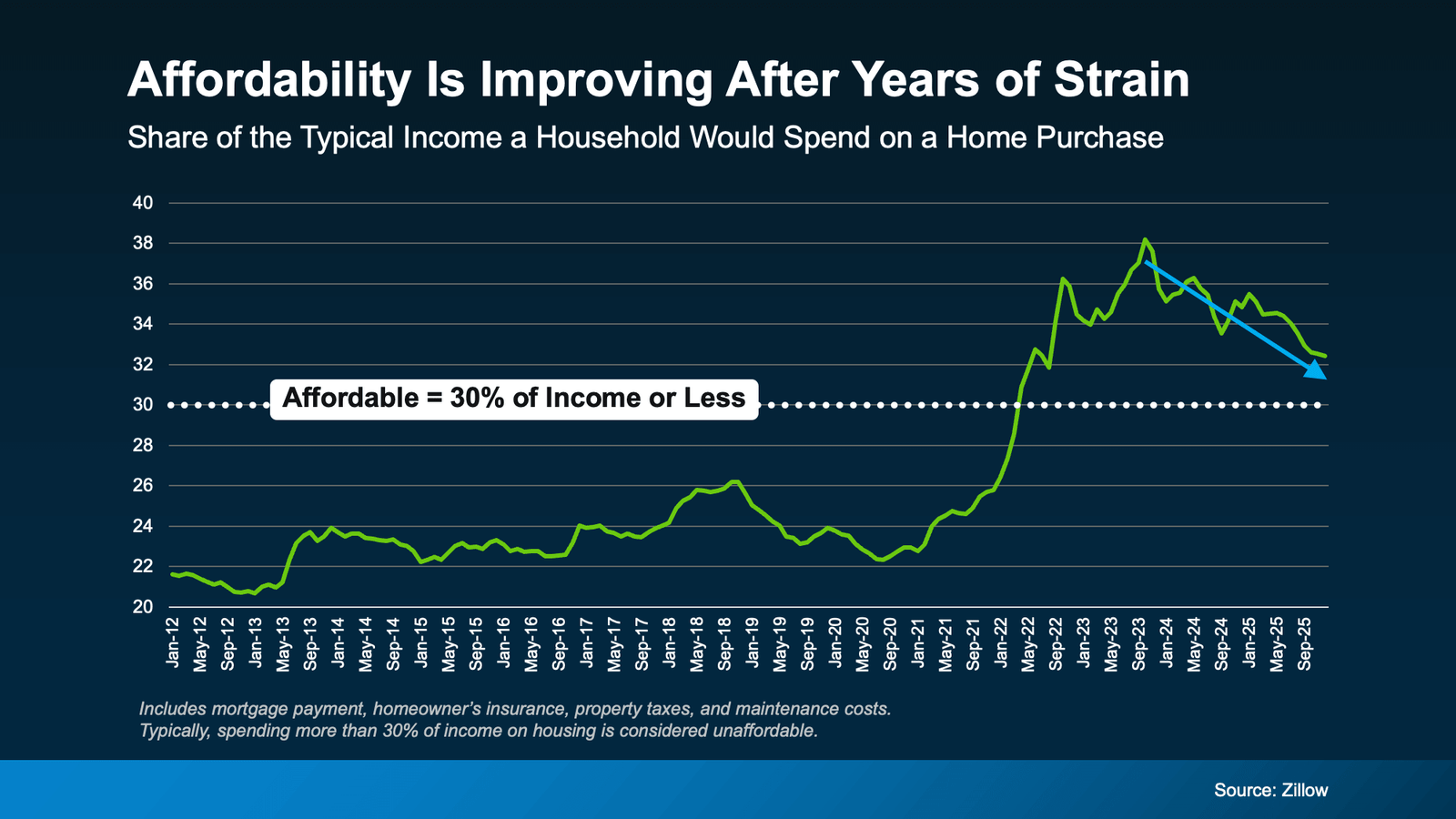 Affordability Is Improving After Years of Strain

Share of the Typical Income a Household Would Spend on a Home Purchase

40
38
36
34
32
30
28
26
24
22
20

Affordable = 30% of Income or Less

Jan-12 May-12 Sep-12 Jan-13 May-13 Sep-13 Jan-14 May-14 Sep-14 Jan-15 May-15 Sep-15 Jan-16 May-16 Sep-16 Jan-17 May-17 Sep-17 Jan-18 May-18 Sep-18 Jan-19 May-19 Sep-19 Jan-20 May-20 Sep-20 Jan-21 May-21 Sep-21 Jan-22 May-22 Sep-22 Jan-23 May-23 Sep-23 Jan-24 May-24 Sep-24 Jan-25 May-25 Sep-25

Includes mortgage payment, homeowner's insurance, property taxes, and maintenance costs.
Typically, spending more than 30% of income on housing is considered unaffordable.

Source: Zillow